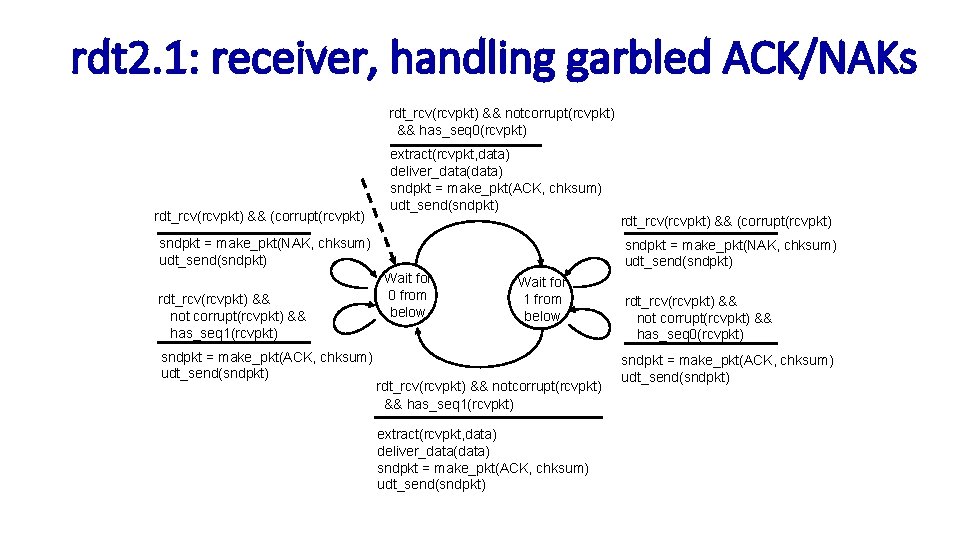 rdt2.1: receiver, handling garbled ACK/NAKs

rdt_rcv(rcvpkt) && notcorrupt(rcvpkt) && has_seq0(rcvpkt)

extract(rcvpkt,data)
deliver_data(data)
sndpkt = make_pkt(ACK, chksum)
udt_send(sndpkt)

rdt_rcv(rcvpkt) && (corrupt(rcvpkt)

sndpkt = make_pkt(NAK, chksum)
udt_send(sndpkt)

rdt_rcv(rcvpkt) && not corrupt(rcvpkt) && has_seq1(rcvpkt)

sndpkt = make_pkt(ACK, chksum)
udt_send(sndpkt)

Wait for 0 from below

Wait for 1 from below

rdt_rcv(rcvpkt) && (corrupt(rcvpkt)

sndpkt = make_pkt(NAK, chksum)
udt_send(sndpkt)

rdt_rcv(rcvpkt) && not corrupt(rcvpkt) && has_seq0(rcvpkt)

sndpkt = make_pkt(ACK, chksum)
udt_send(sndpkt)

rdt_rcv(rcvpkt) && notcorrupt(rcvpkt) && has_seq1(rcvpkt)

extract(rcvpkt,data)
deliver_data(data)
sndpkt = make_pkt(ACK, chksum)
udt_send(sndpkt)